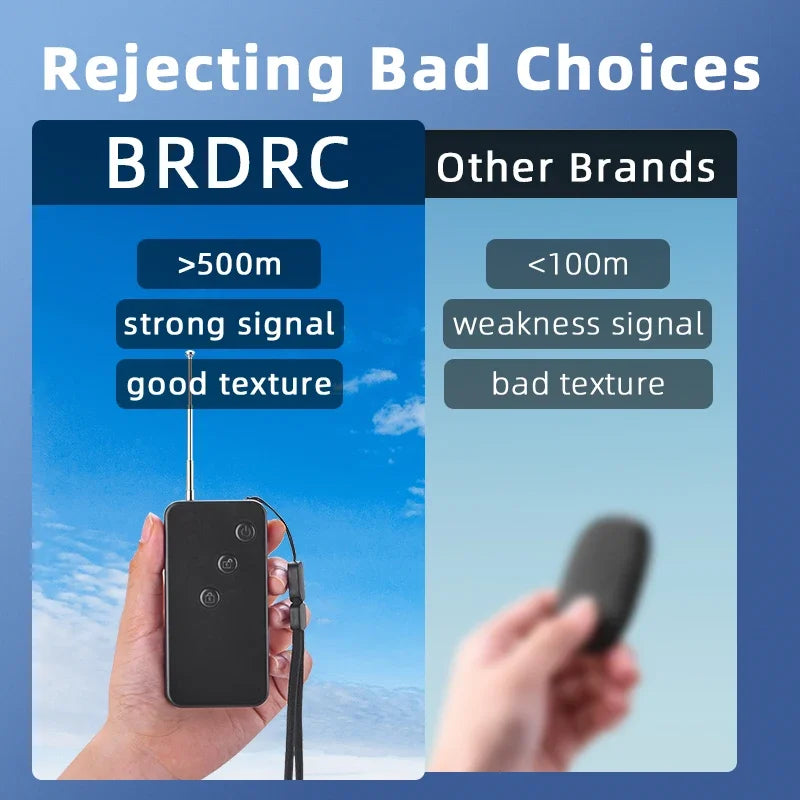 Rejecting Bad Choices

BRDRC

>500m
strong signal
good texture

Other Brands

<100m
weakness signal
bad texture